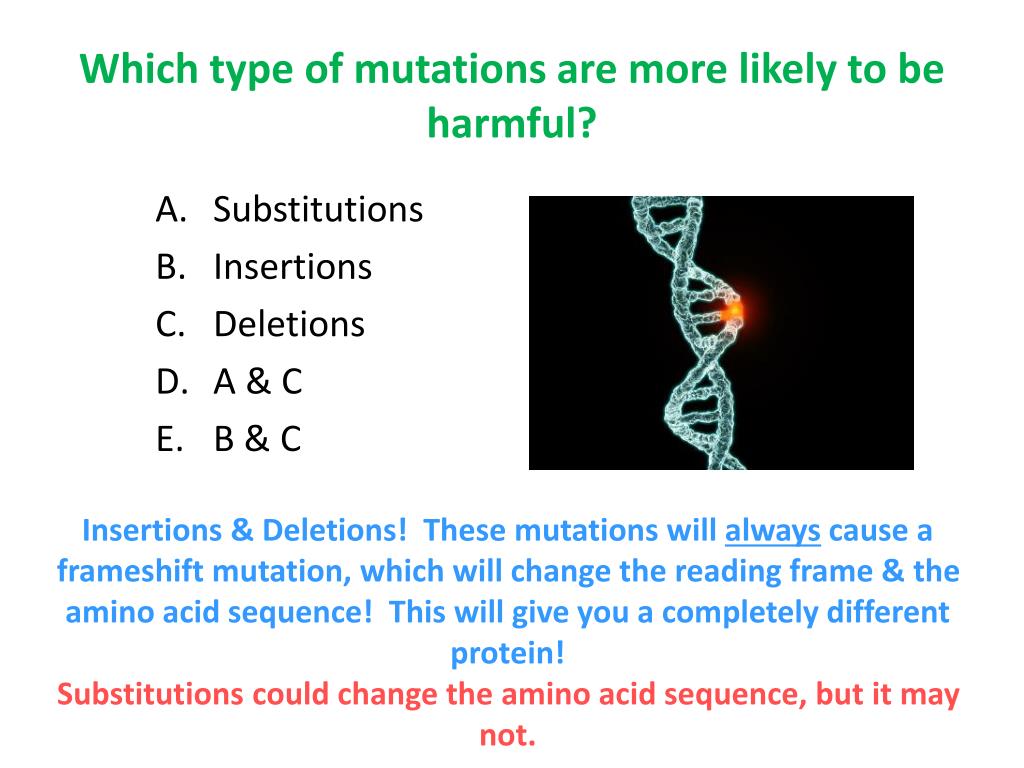 Which type of mutations are more likely to be harmful?

A. Substitutions
B. Insertions
C. Deletions
D. A & C
E. B & C

Insertions & Deletions! These mutations will always cause a frameshift mutation, which will change the reading frame & the amino acid sequence! This will give you a completely different protein!
Substitutions could change the amino acid sequence, but it may not.